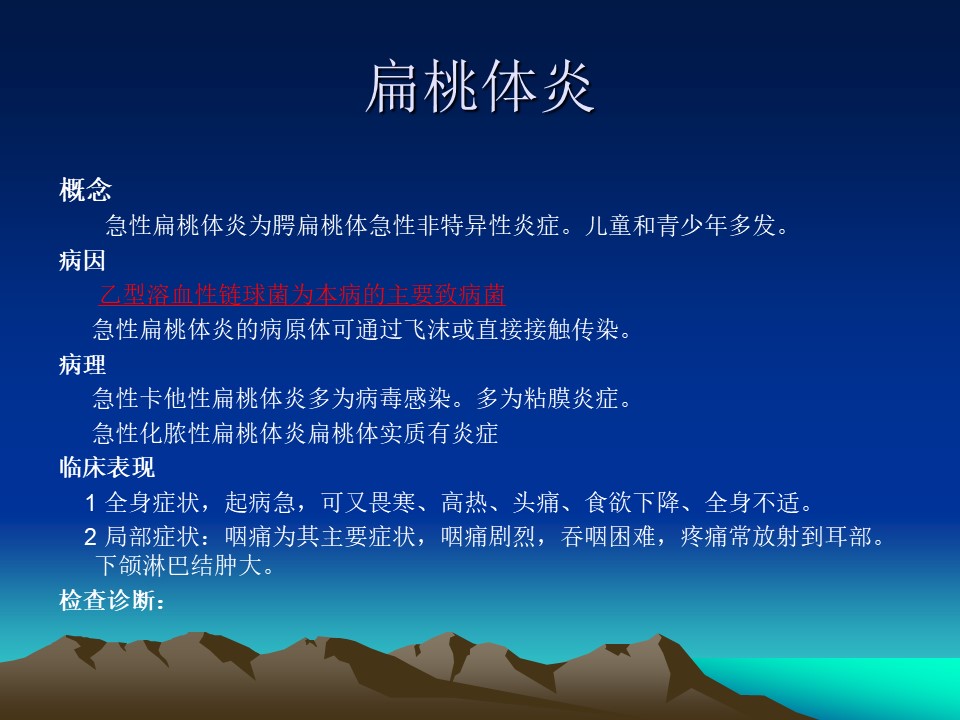 扁桃体炎

概念

急性扁桃体炎为腭扁桃体急性非特异性炎症。儿童和青少年多发。

病因

乙型溶血性链球菌为本病的主要致病菌

急性扁桃体炎的病原体可通过飞沫或直接接触传染。

病理

急性卡他性扁桃体炎多为病毒感染。多为粘膜炎症。

急性化脓性扁桃体炎扁桃体实质有炎症

临床表现

1 全身症状，起病急，可又畏寒、高热、头痛、食欲下降、全身不适。

2 局部症状：咽痛为其主要症状，咽痛剧烈，吞咽困难，疼痛常放射到耳部。下颌淋巴结肿大。

检查诊断：